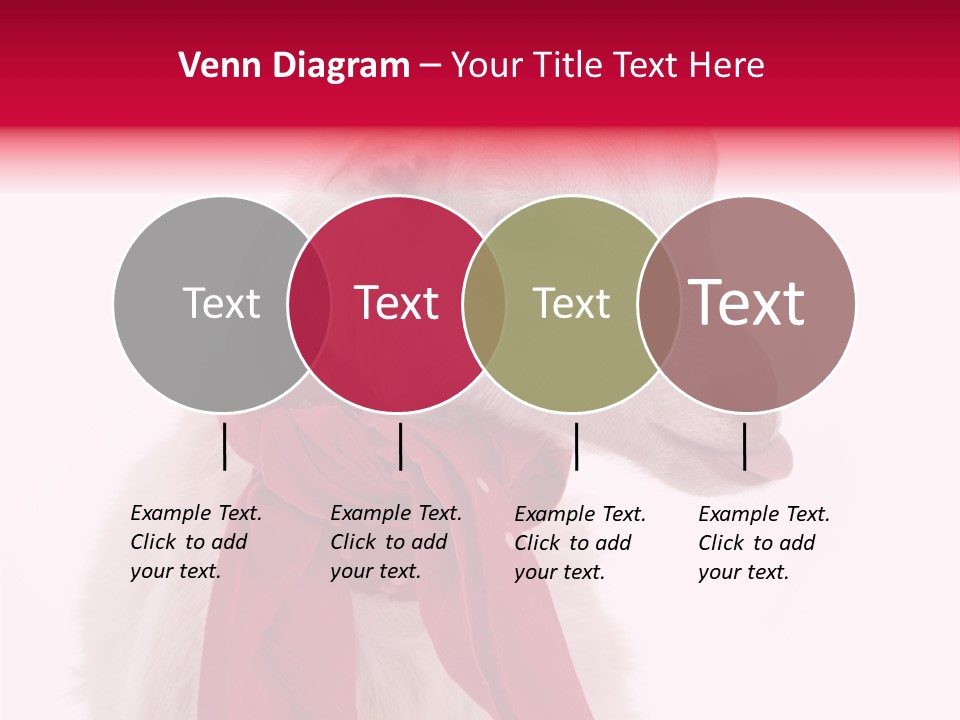 Venn Diagram – Your Title Text Here

Text

Text

Text

Text

Example Text. Click to add your text.

Example Text. Click to add your text.

Example Text. Click to add your text.

Example Text. Click to add your text.